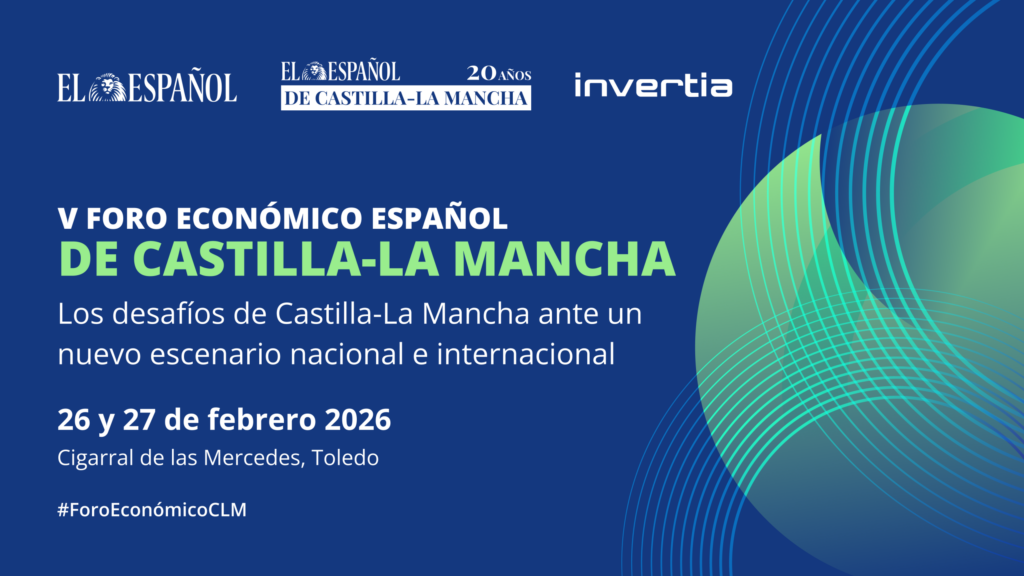 EL ESPAÑOL

EL ESPAÑOL 20 AÑOS
DE CASTILLA-LA MANCHA

invertia

V FORO ECONÓMICO ESPAÑOL
DE CASTILLA-LA MANCHA

Los desafíos de Castilla-La Mancha ante un nuevo escenario nacional e internacional

26 y 27 de febrero 2026
Cigarral de las Mercedes, Toledo

#ForoEconómicoCLM